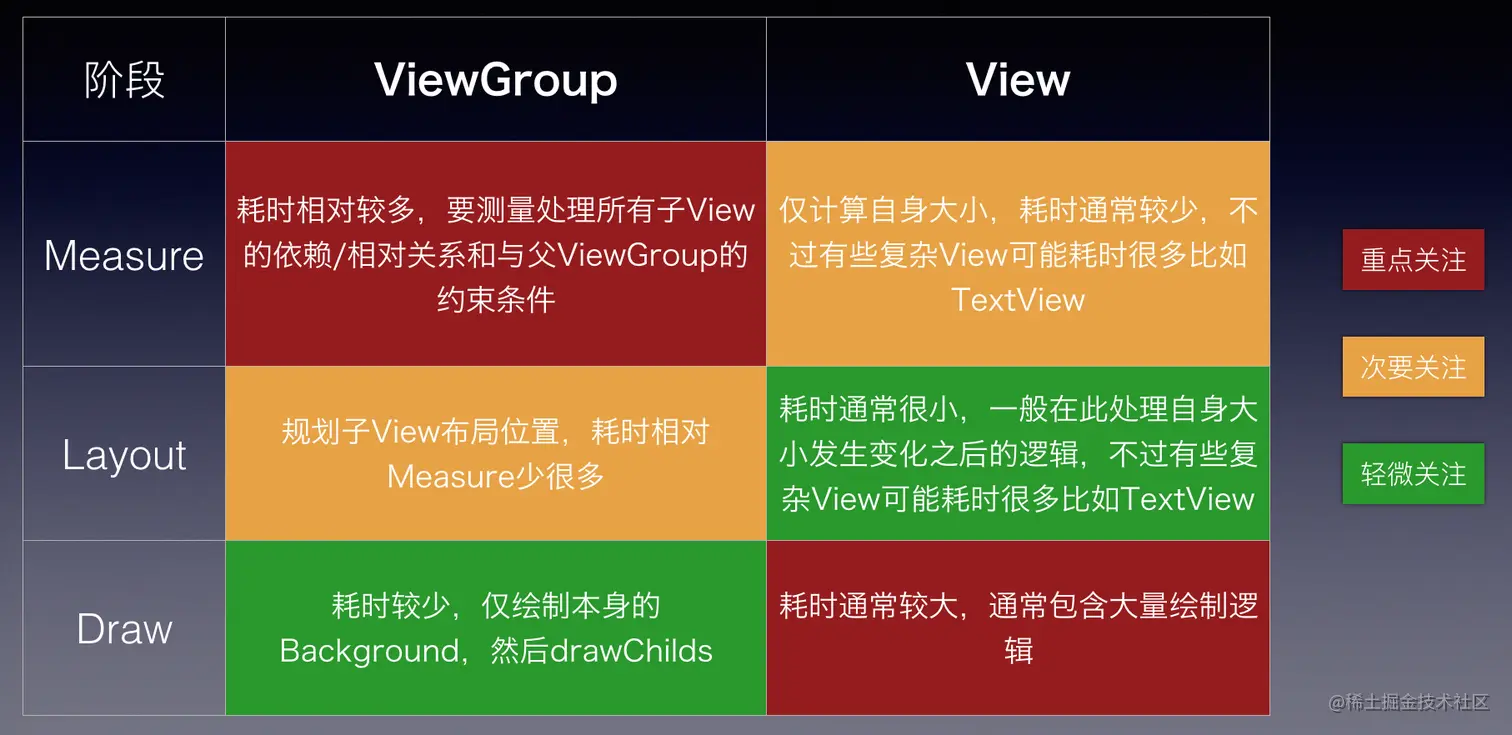 | 阶段 | ViewGroup | View |
|---|---|---|
| Measure | 耗时相对较多，要测量处理所有子View的依赖/相对关系和与父ViewGroup的约束条件 | 仅计算自身大小，耗时通常较少，不过有些复杂View可能耗时很多比如TextView |
| Layout | 规划子View布局位置，耗时相对Measure少很多 | 耗时通常很小，一般在此处理自身大小发生变化之后的逻辑，不过有些复杂View可能耗时很多比如TextView |
| Draw | 耗时较少，仅绘制本身的Background，然后drawChilds | 耗时通常较大，通常包含大量绘制逻辑 |

重点关注

次要关注

轻微关注

@稀土掘金技术社区